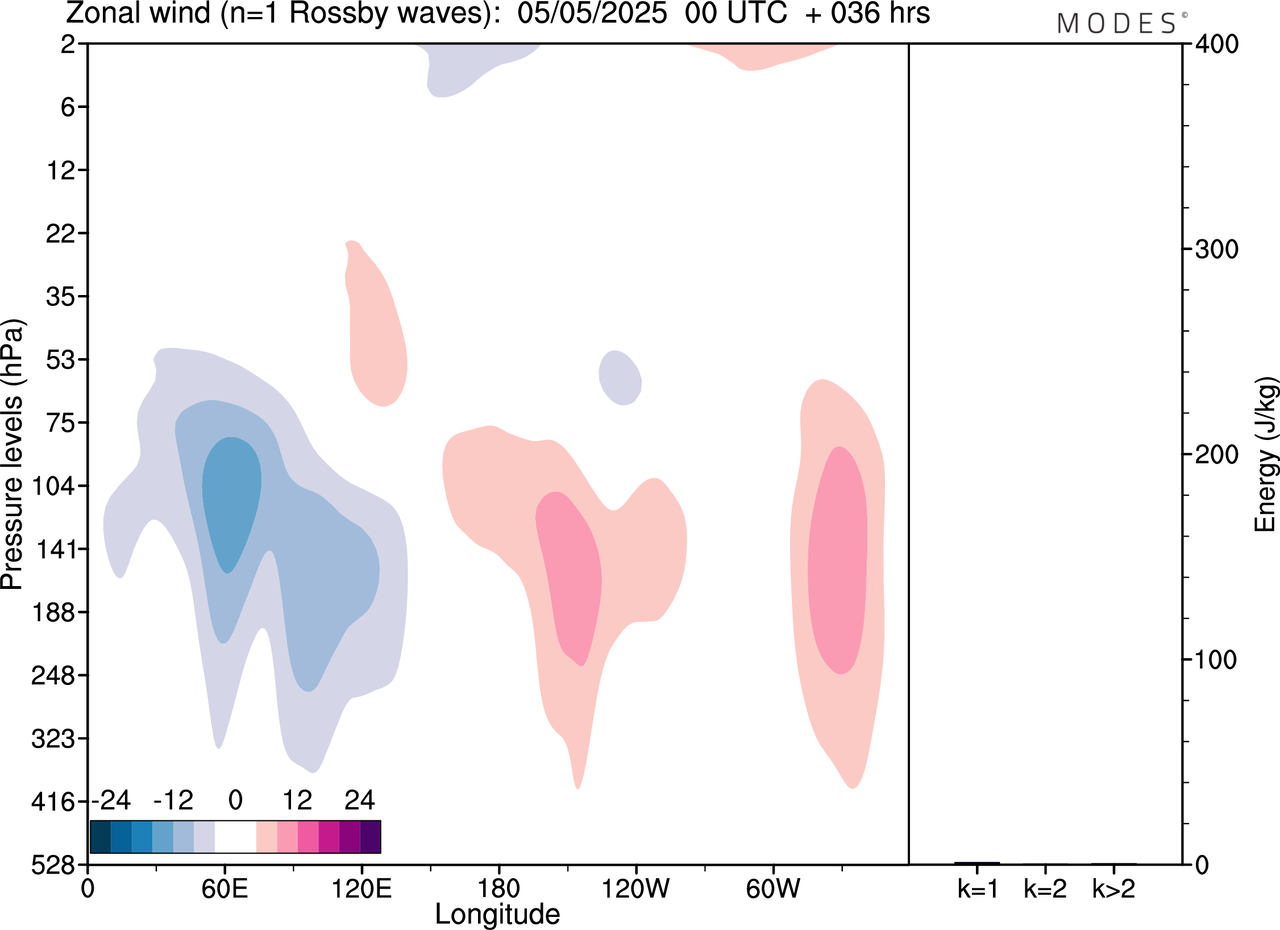 Zonal wind (n=1 Rossby waves): 05/05/2025 00 UTC + 036 hrs

MODES©

Pressure levels (hPa)

2
6
12
22
35
53
75
104
141
188
248
323
416
528

-24 -12 0 12 24

0
60E
120E
180
120W
60W

Longitude

400
300
200
100
0

Energy (J/kg)

k=1 k=2 k>2